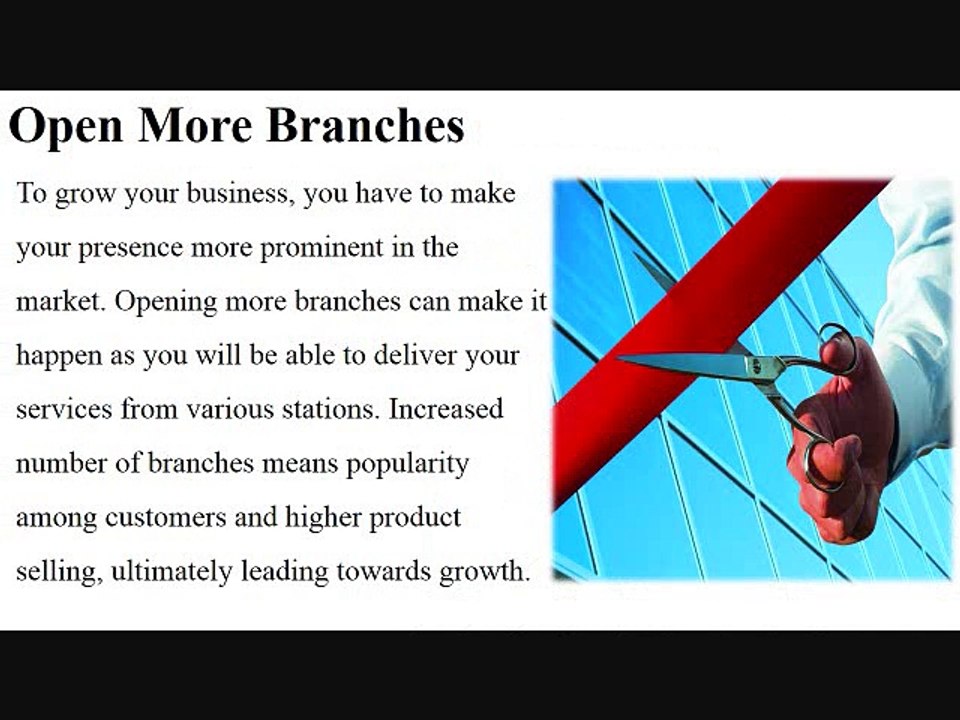 Open More Branches

To grow your business, you have to make your presence more prominent in the market. Opening more branches can make it happen as you will be able to deliver your services from various stations. Increased number of branches means popularity among customers and higher product selling, ultimately leading towards growth.